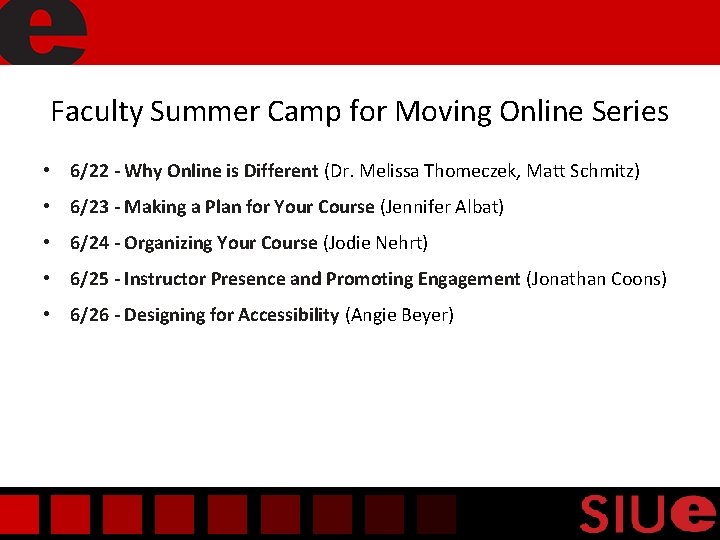 e

Faculty Summer Camp for Moving Online Series

• 6/22 - Why Online is Different (Dr. Melissa Thomeczek, Matt Schmitz)
• 6/23 - Making a Plan for Your Course (Jennifer Albat)
• 6/24 - Organizing Your Course (Jodie Nehrt)
• 6/25 - Instructor Presence and Promoting Engagement (Jonathan Coons)
• 6/26 - Designing for Accessibility (Angie Beyer)

SIUe